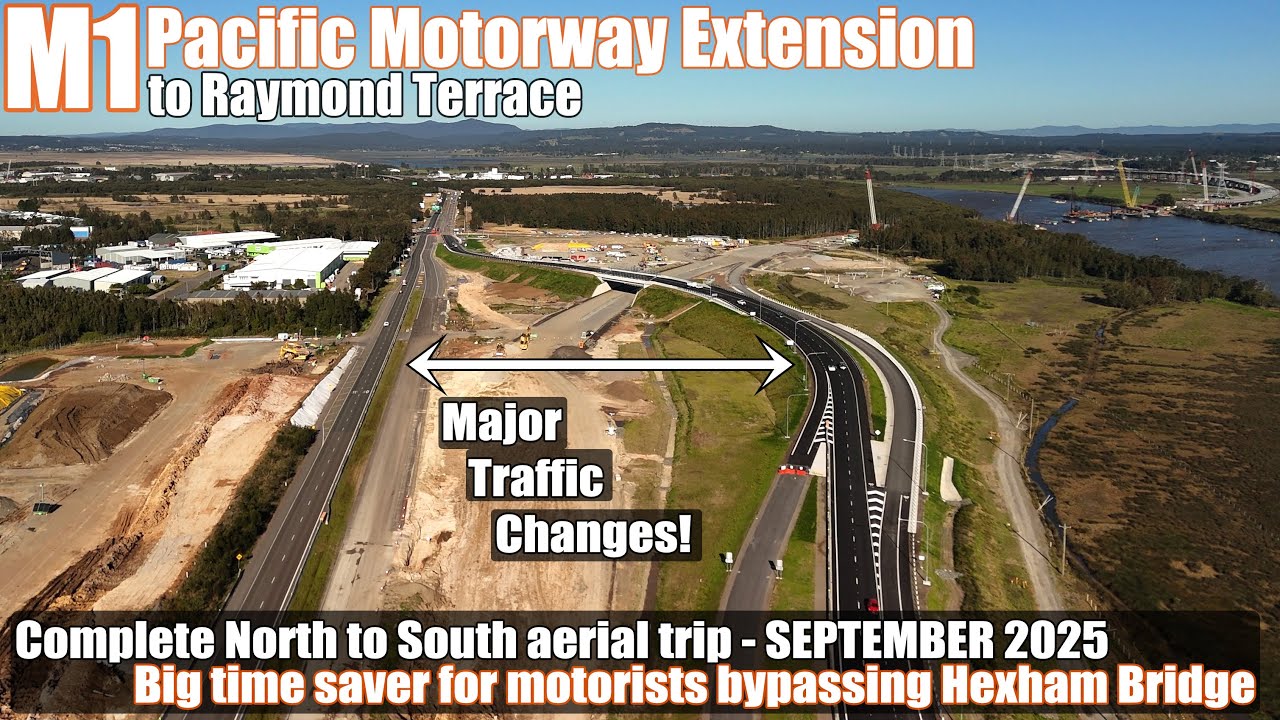 M1 Pacific Motorway Extension
to Raymond Terrace

Major
Traffic
Changes!

Complete North to South aerial trip - SEPTEMBER 2025
Big time saver for motorists bypassing Hexham Bridge